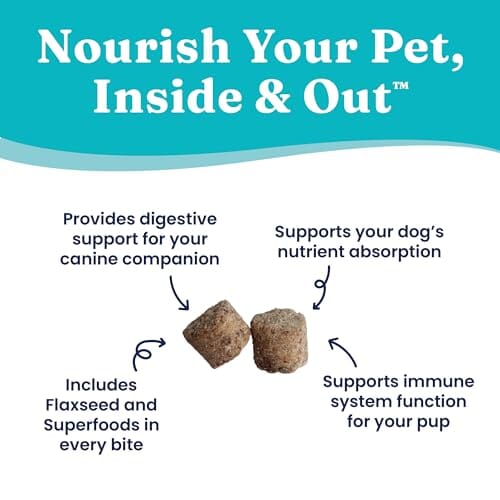 Nourish Your Pet, Inside & Out™

Provides digestive support for your canine companion

Supports your dog's nutrient absorption

Includes Flaxseed and Superfoods in every bite

Supports immune system function for your pup